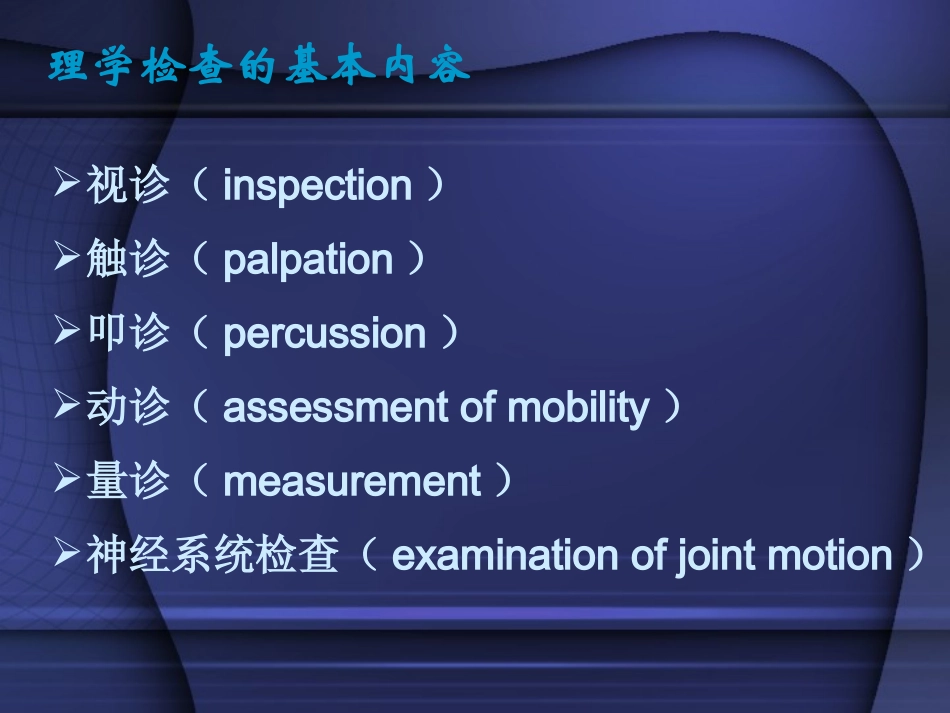 理学检查的基本内容

➢视诊（ inspection ）
➢触诊（ palpation ）
➢叩诊（ percussion ）
➢动诊（ assessment of mobility ）
➢量诊（ measurement ）
➢神经系统检查（ examination of joint motion ）